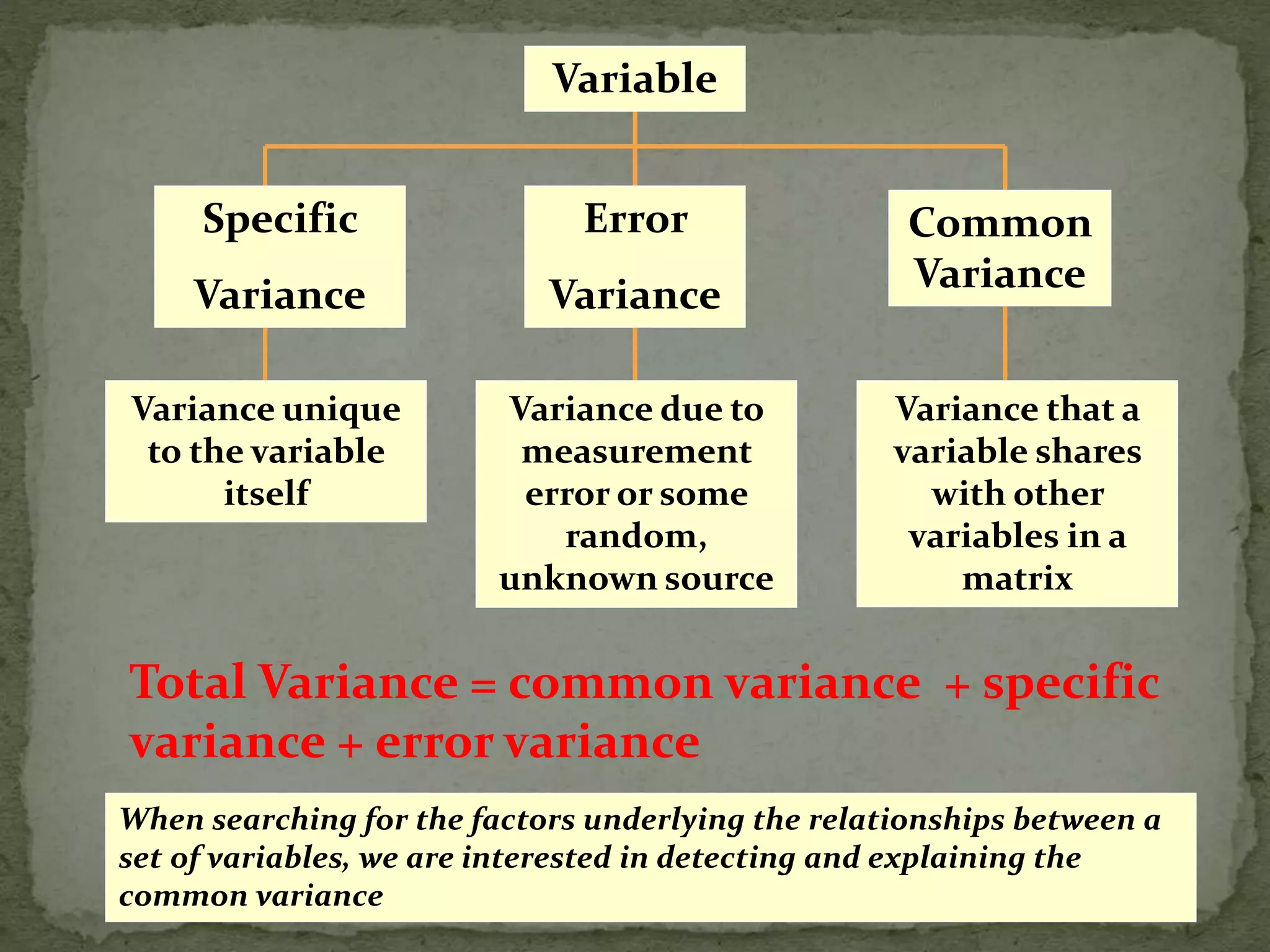 Variable

Specific Variance

Error Variance

Common Variance

Variance unique to the variable itself

Variance due to measurement error or some random, unknown source

Variance that a variable shares with other variables in a matrix

Total Variance = common variance + specific variance + error variance

When searching for the factors underlying the relationships between a set of variables, we are interested in detecting and explaining the common variance